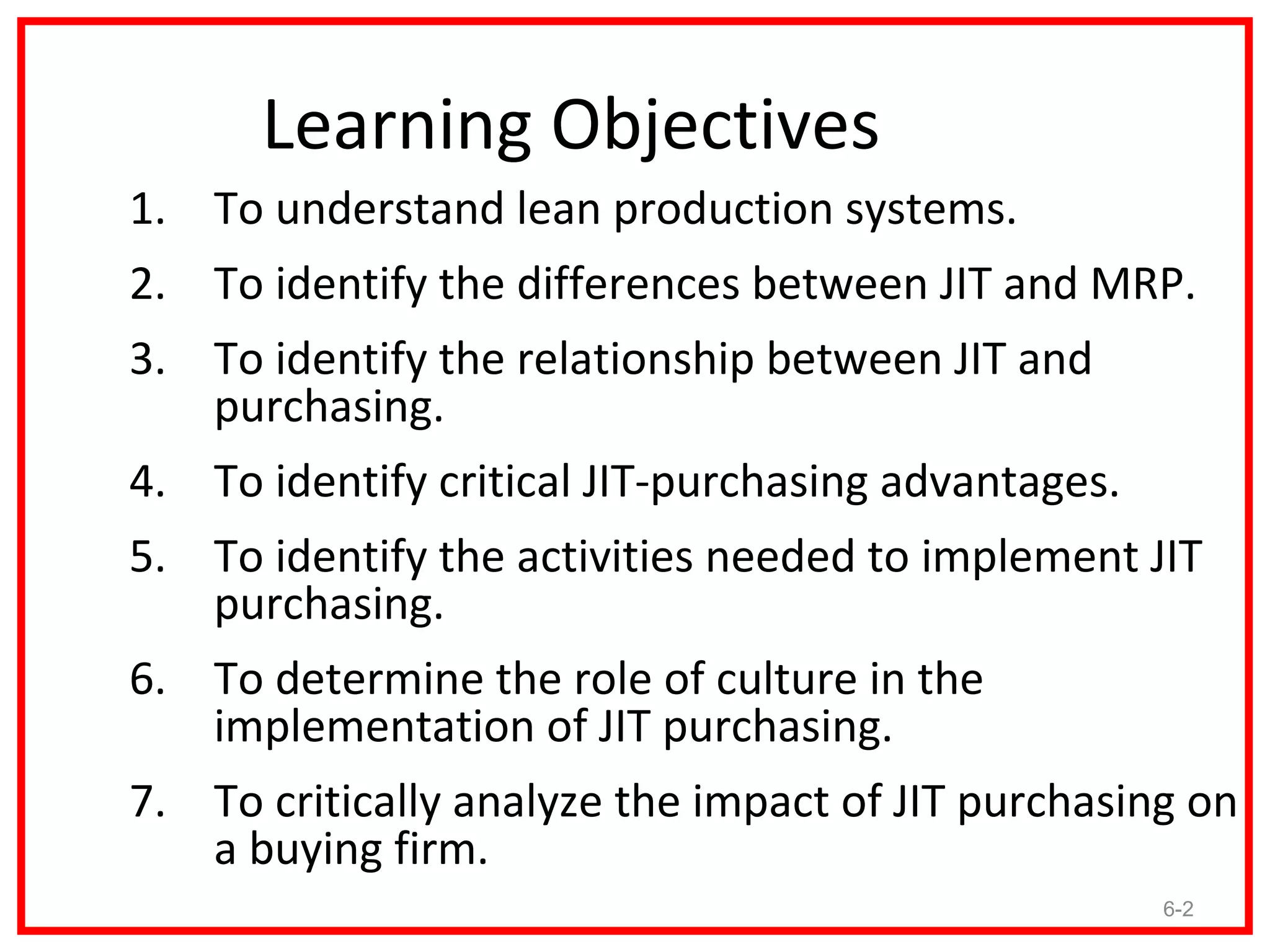 Learning Objectives

1. To understand lean production systems.
2. To identify the differences between JIT and MRP.
3. To identify the relationship between JIT and purchasing.
4. To identify critical JIT-purchasing advantages.
5. To identify the activities needed to implement JIT purchasing.
6. To determine the role of culture in the implementation of JIT purchasing.
7. To critically analyze the impact of JIT purchasing on a buying firm.

6-2